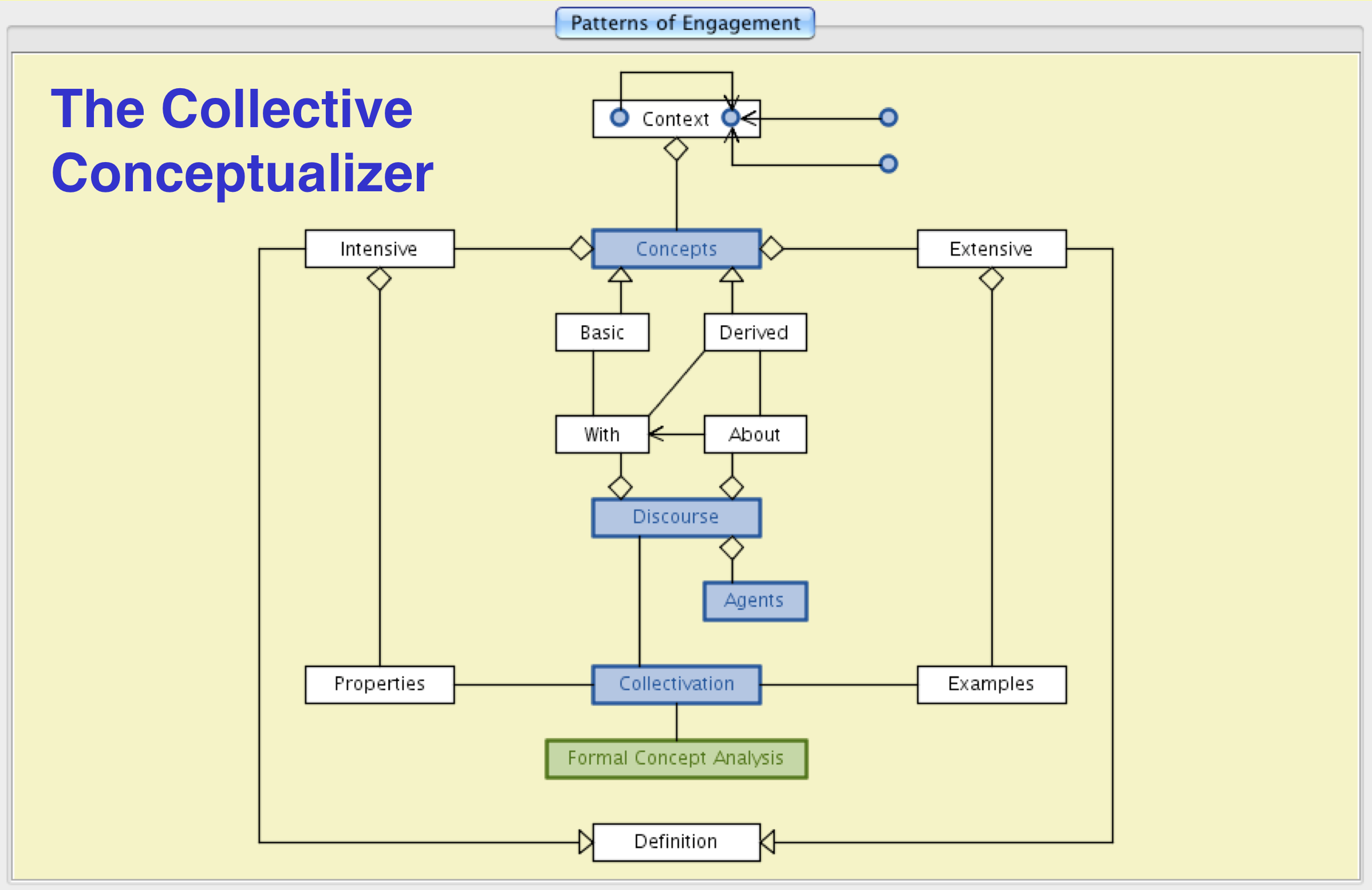 Patterns of Engagement

The Collective Conceptualizer

Context

Intensive

Concepts

Extensive

Basic

Derived

With

About

Discourse

Agents

Properties

Collectivation

Examples

Formal Concept Analysis

Definition